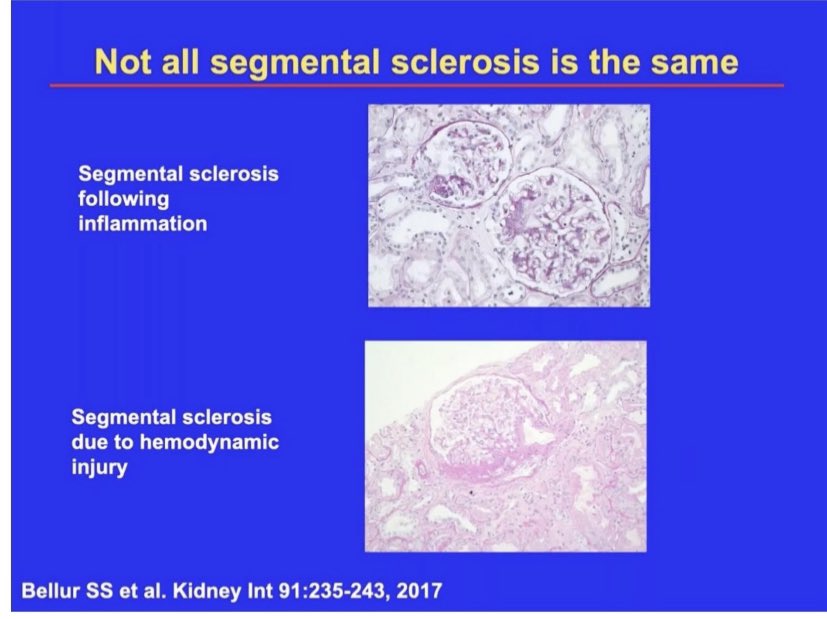 Not all segmental sclerosis is the same

Segmental sclerosis following inflammation

Segmental sclerosis due to hemodynamic injury

Bellur SS et al. Kidney Int 91:235-243, 2017